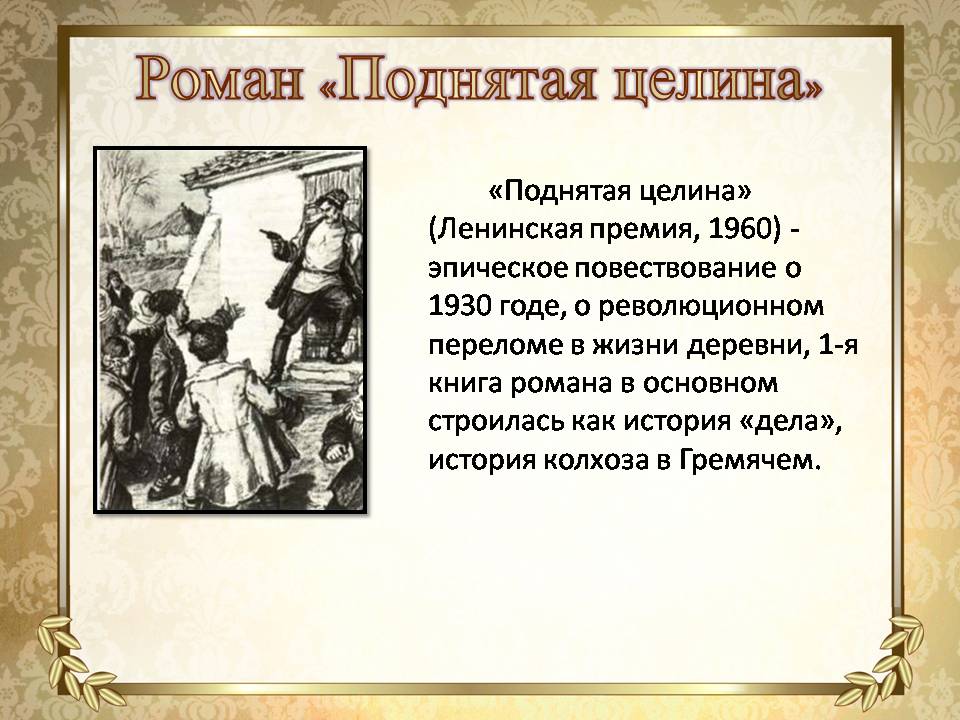 Роман «Поднятая целина»

«Поднятая целина» (Ленинская премия, 1960) - эпическое повествование о 1930 годе, о революционном переломе в жизни деревни, 1-я книга романа в основном строилась как история «дела», история колхоза в Гремячем.